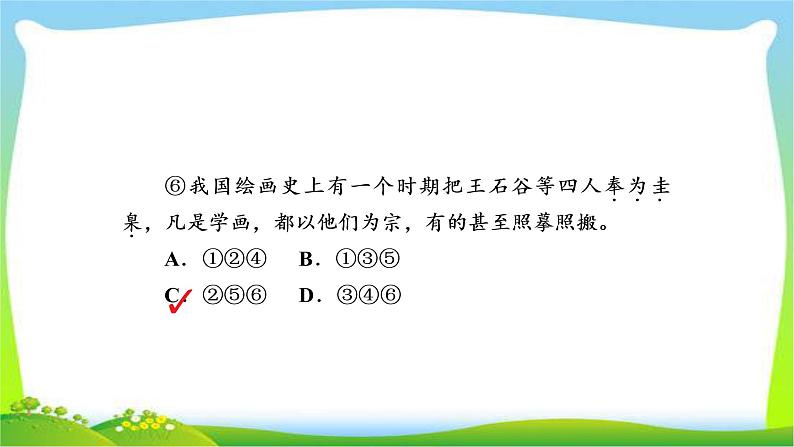 ⑥我国绘画史上有一个时期把王石谷等四人奉为圭臬，凡是学画，都以他们为宗，有的甚至照摹照搬。

A．①②④　B．①③⑤

C．②⑤⑥　D．③④⑥